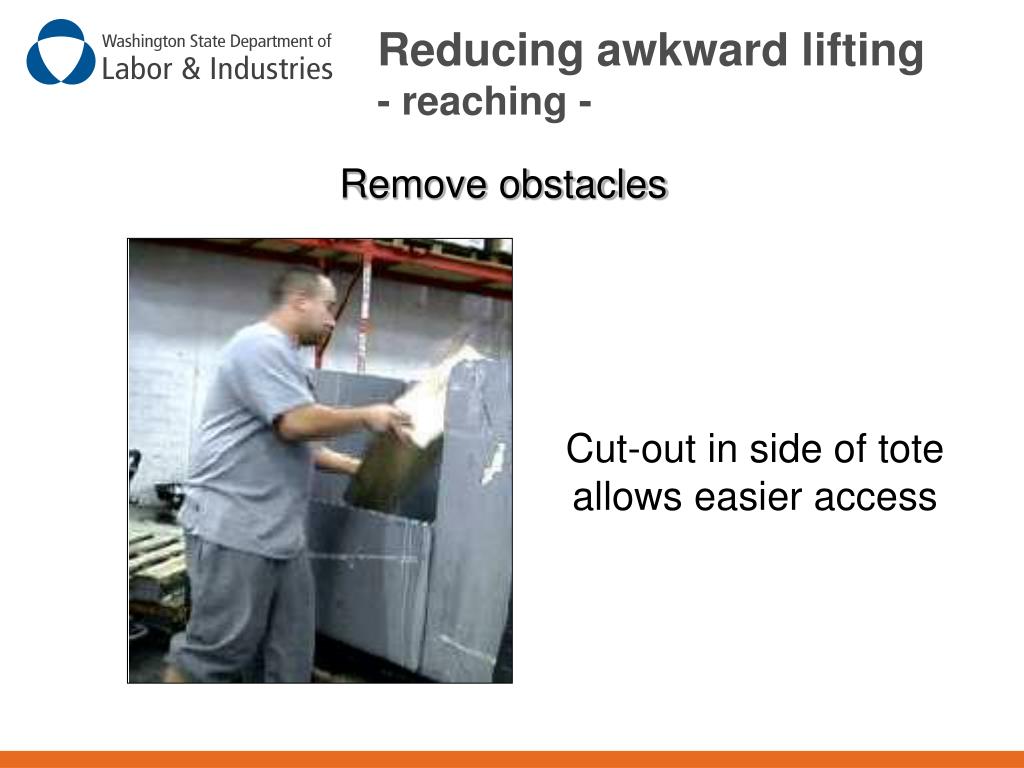 Washington State Department of
Labor & Industries

Reducing awkward lifting
- reaching -

Remove obstacles

Cut-out in side of tote allows easier access